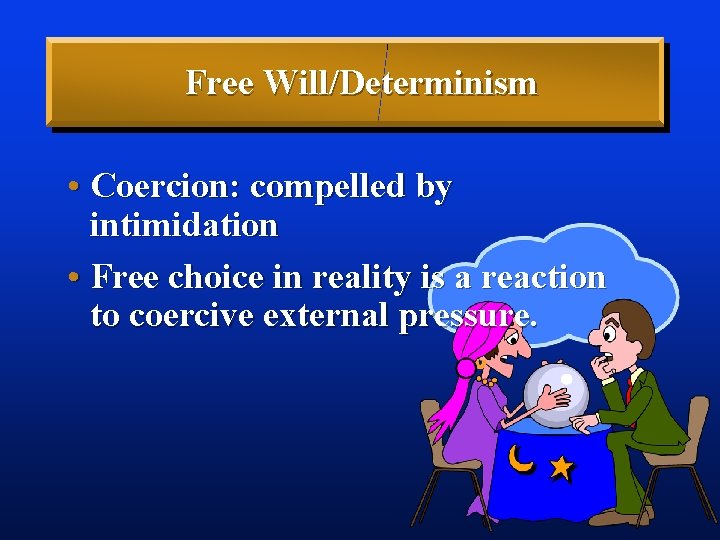 Free Will/Determinism

• Coercion: compelled by intimidation

• Free choice in reality is a reaction to coercive external pressure.